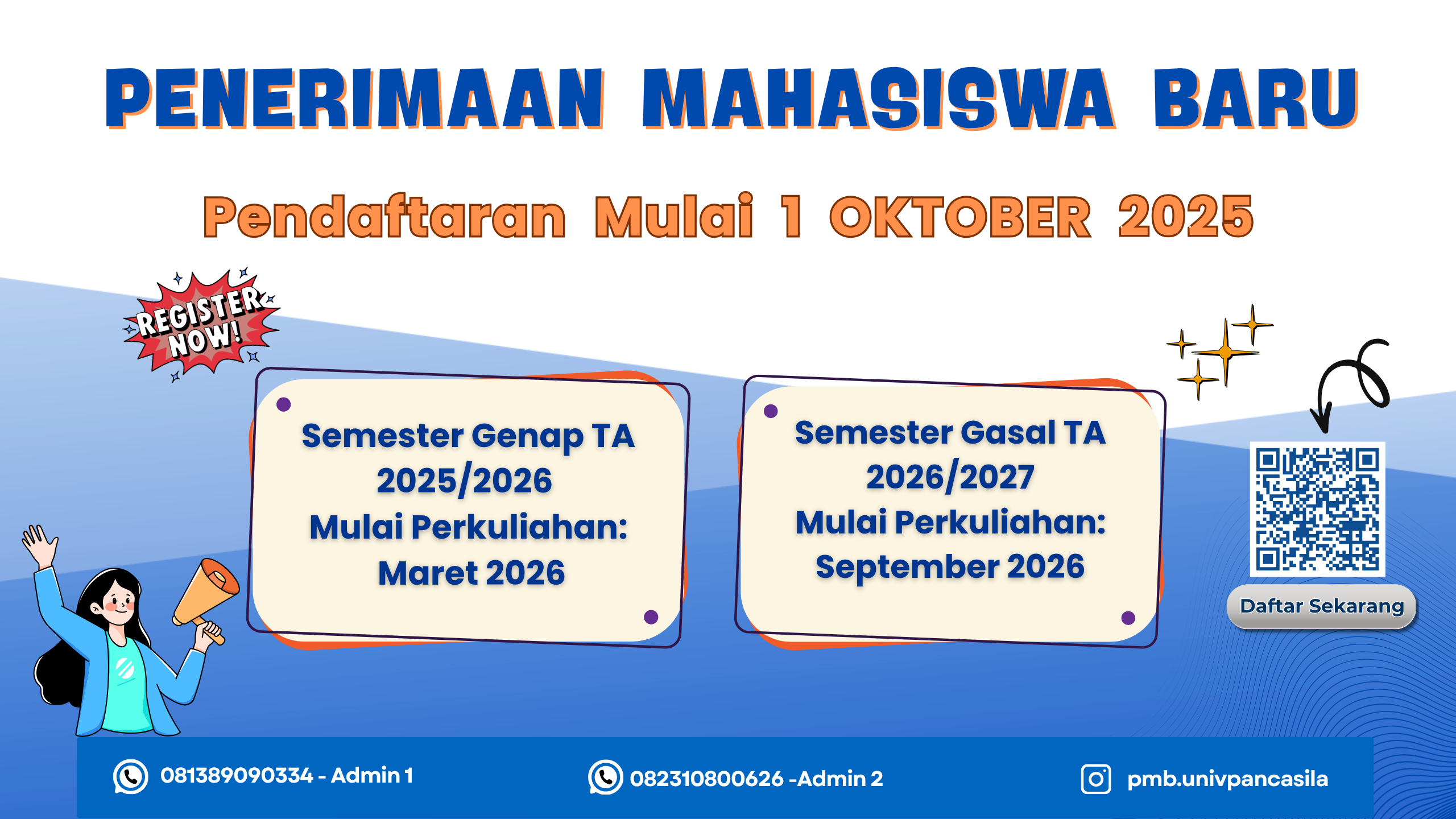 PENERIMAAN MAHASISWA BARU

Pendaftaran Mulai 1 OKTOBER 2025

REGISTER NOW!

Semester Genap TA 2025/2026
Mulai Perkuliahan:
Maret 2026

Semester Gasal TA 2026/2027
Mulai Perkuliahan:
September 2026

Daftar Sekarang

081389090334 - Admin 1

082310800626 -Admin 2

pmb.univpancasila